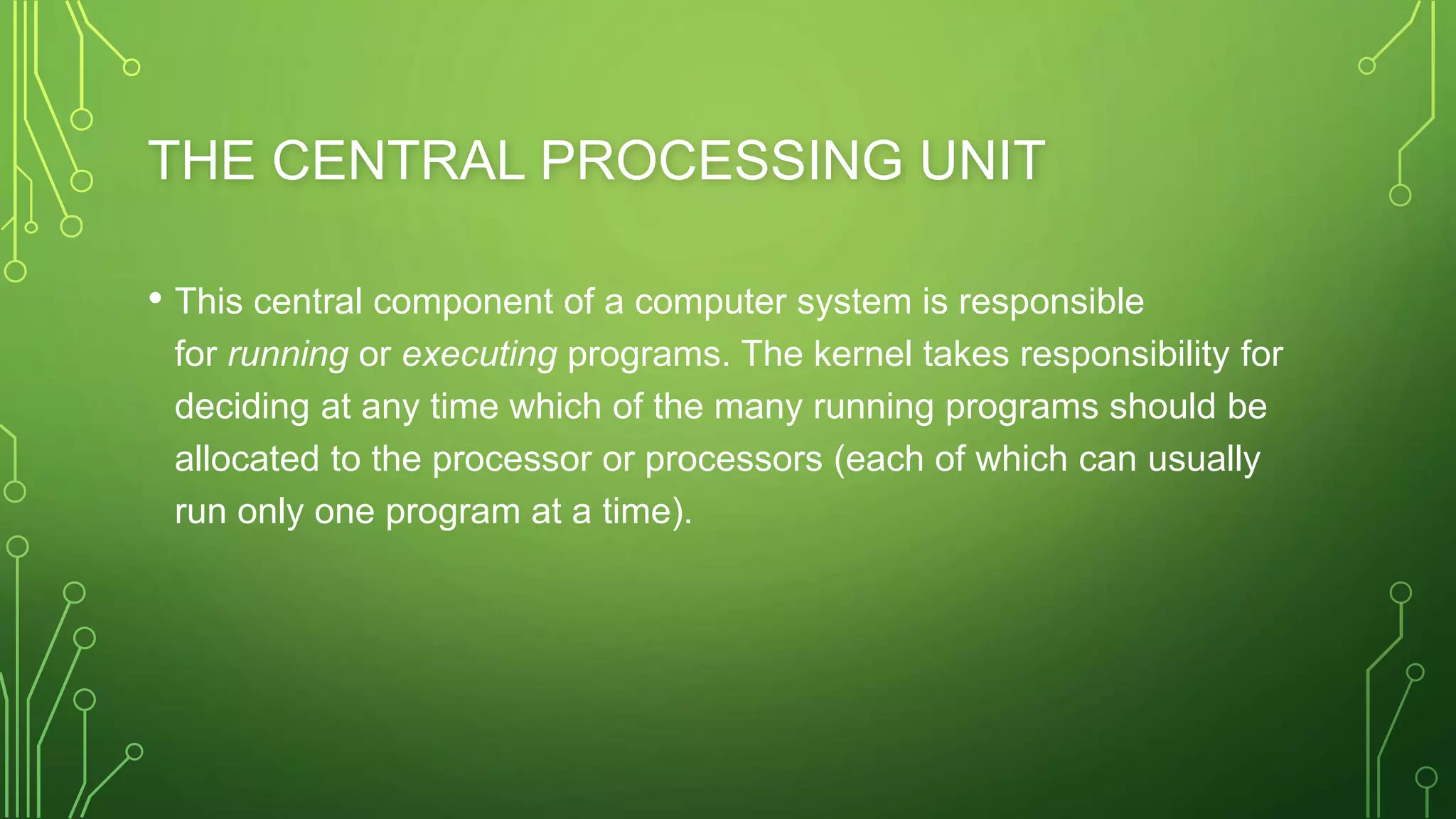 THE CENTRAL PROCESSING UNIT

• This central component of a computer system is responsible for running or executing programs. The kernel takes responsibility for deciding at any time which of the many running programs should be allocated to the processor or processors (each of which can usually run only one program at a time).